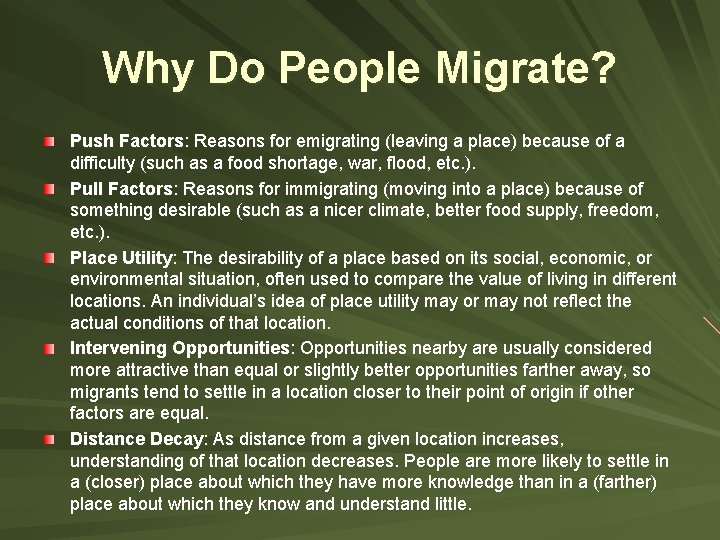 Why Do People Migrate?

Push Factors: Reasons for emigrating (leaving a place) because of a difficulty (such as a food shortage, war, flood, etc.).

Pull Factors: Reasons for immigrating (moving into a place) because of something desirable (such as a nicer climate, better food supply, freedom, etc.).

Place Utility: The desirability of a place based on its social, economic, or environmental situation, often used to compare the value of living in different locations. An individual's idea of place utility may or may not reflect the actual conditions of that location.

Intervening Opportunities: Opportunities nearby are usually considered more attractive than equal or slightly better opportunities farther away, so migrants tend to settle in a location closer to their point of origin if other factors are equal.

Distance Decay: As distance from a given location increases, understanding of that location decreases. People are more likely to settle in a (closer) place about which they have more knowledge than in a (farther) place about which they know and understand little.